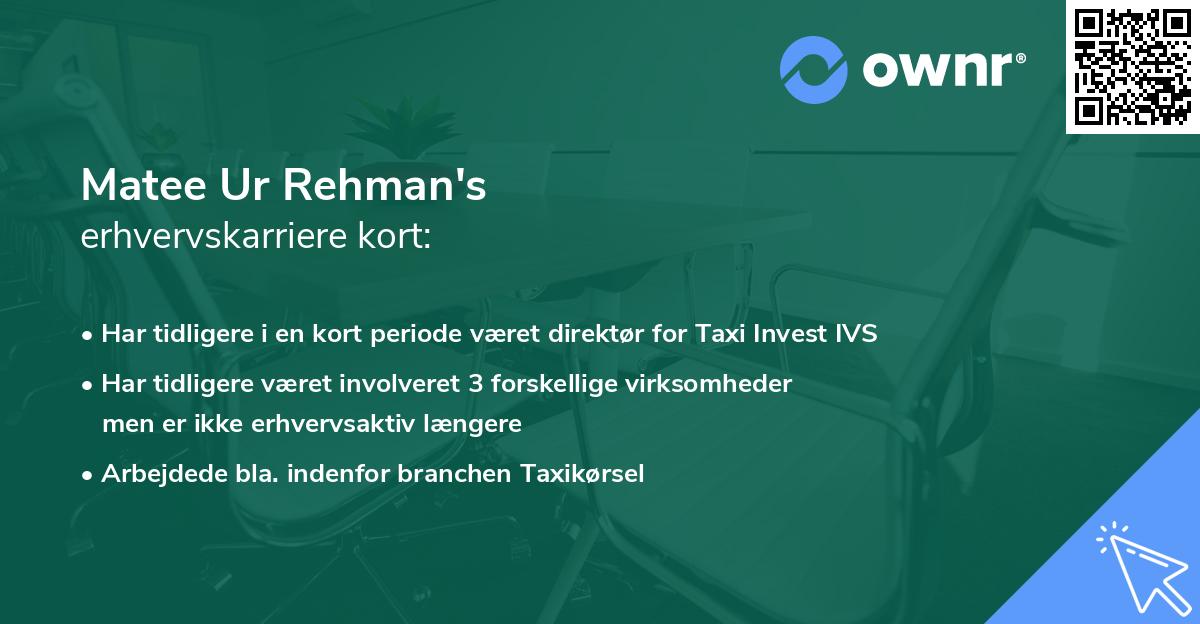 ownr®

Matee Ur Rehman's
erhvervskarriere kort:

• Har tidligere i en kort periode været direktør for Taxi Invest IVS
• Har tidligere været involveret 3 forskellige virksomheder men er ikke erhvervsaktiv længere
• Arbejdede bla. indenfor branchen Taxikørsel